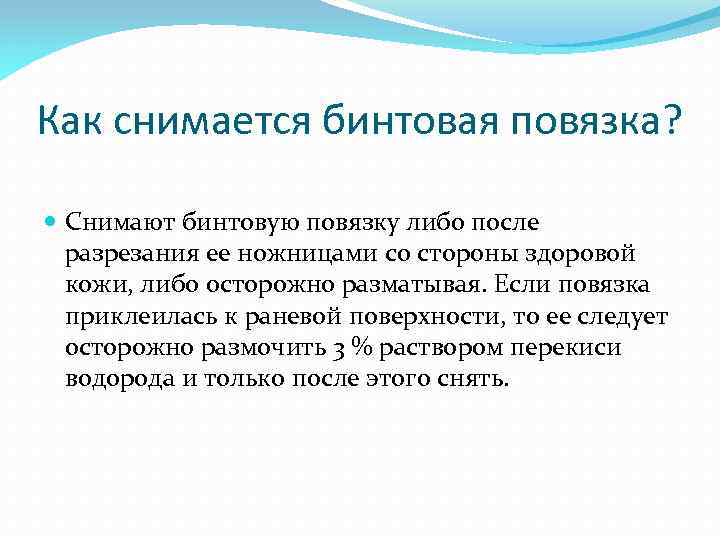 Как снимается бинтовая повязка?

Снимают бинтовую повязку либо после разрезания ее ножницами со стороны здоровой кожи, либо осторожно разматывая. Если повязка приклеилась к раневой поверхности, то ее следует осторожно размочить 3 % раствором перекиси водорода и только после этого снять.